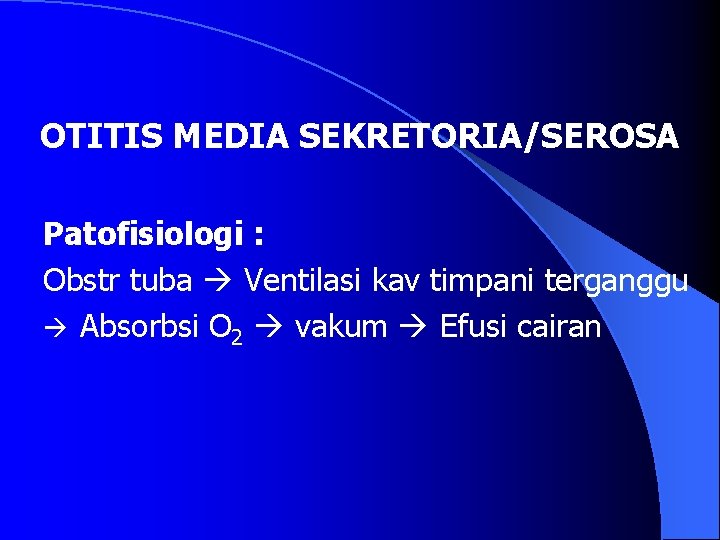 OTITIS MEDIA SEKRETORIA/SEROSA

Patofisiologi :
Obstr tuba → Ventilasi kav timpani terganggu → Absorbsi $O_2$ → vakum → Efusi cairan